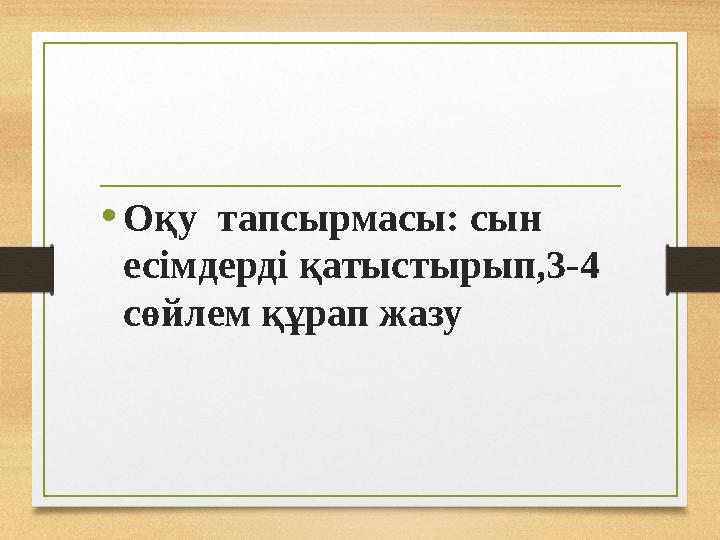 • Оқу тапсырмасы: сын есімдерді қатыстырып,3-4 сөйлем құрап жазу